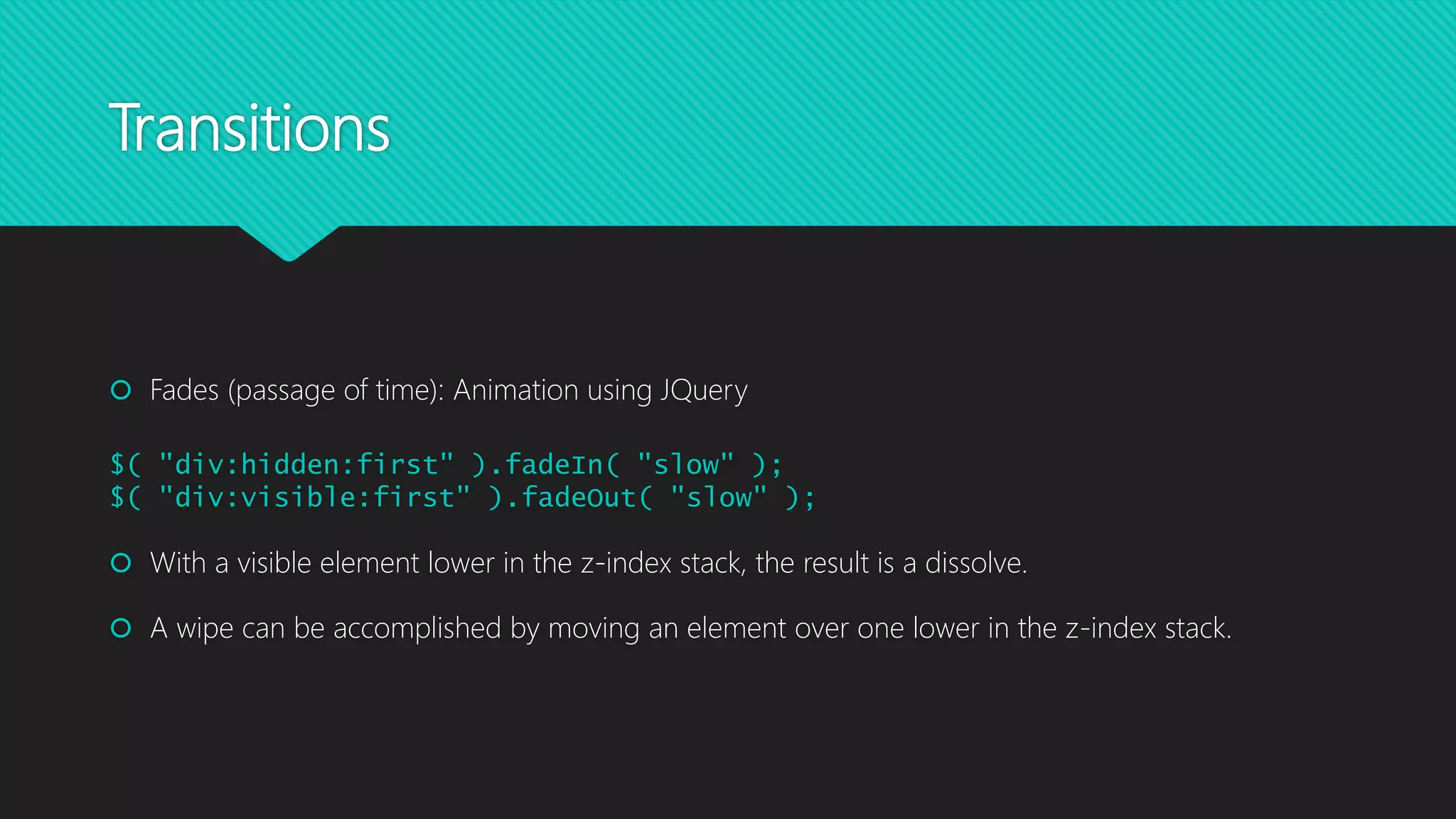 Transitions

Fades (passage of time): Animation using JQuery

$( "div:hidden:first" ).fadeIn( "slow" );
$( "div:visible:first" ).fadeOut( "slow" );

With a visible element lower in the z-index stack, the result is a dissolve.

A wipe can be accomplished by moving an element over one lower in the z-index stack.